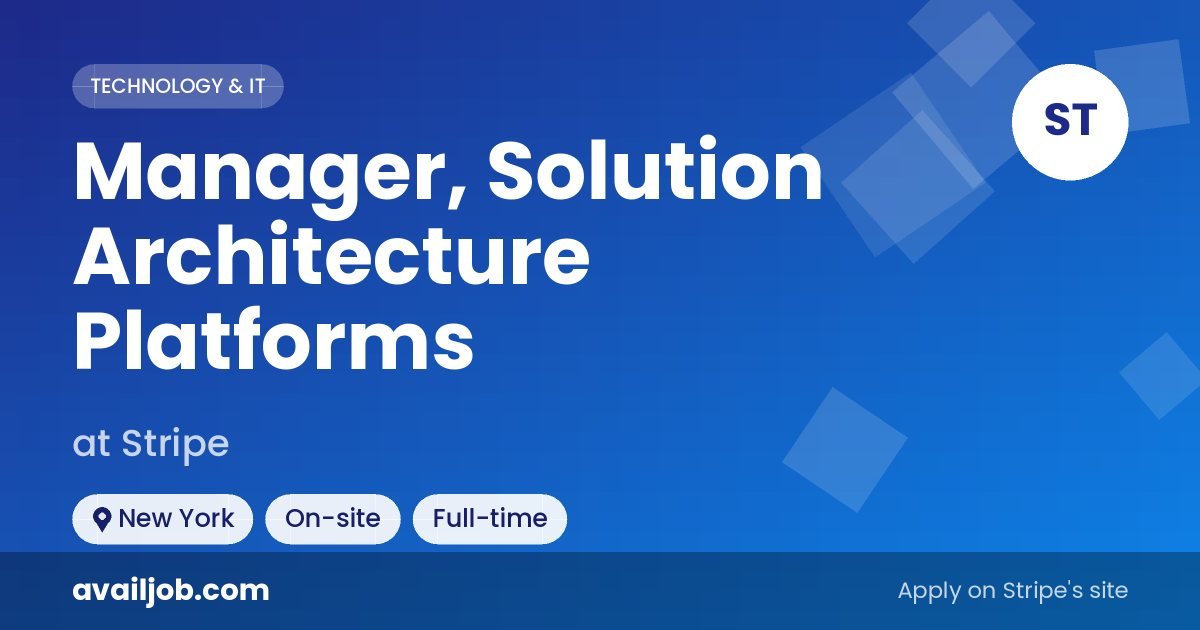 TECHNOLOGY & IT

ST

Manager, Solution Architecture Platforms

at Stripe

New York

On-site

Full-time

availjob.com

Apply on Stripe's site